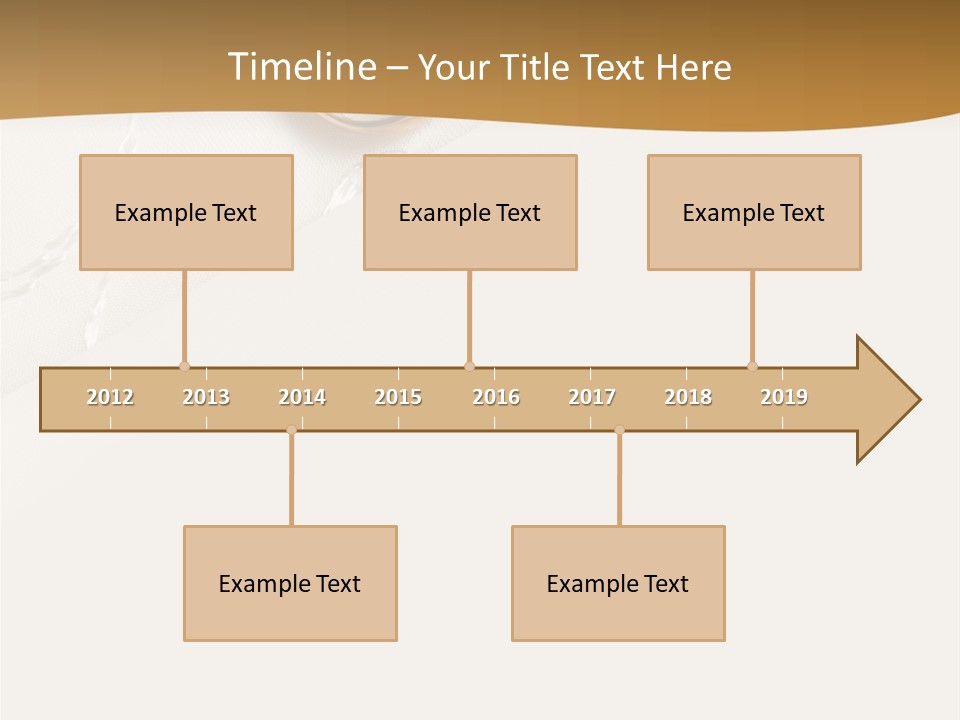 Timeline – Your Title Text Here

Example Text

Example Text

Example Text

2012 2013 2014 2015 2016 2017 2018 2019

Example Text

Example Text